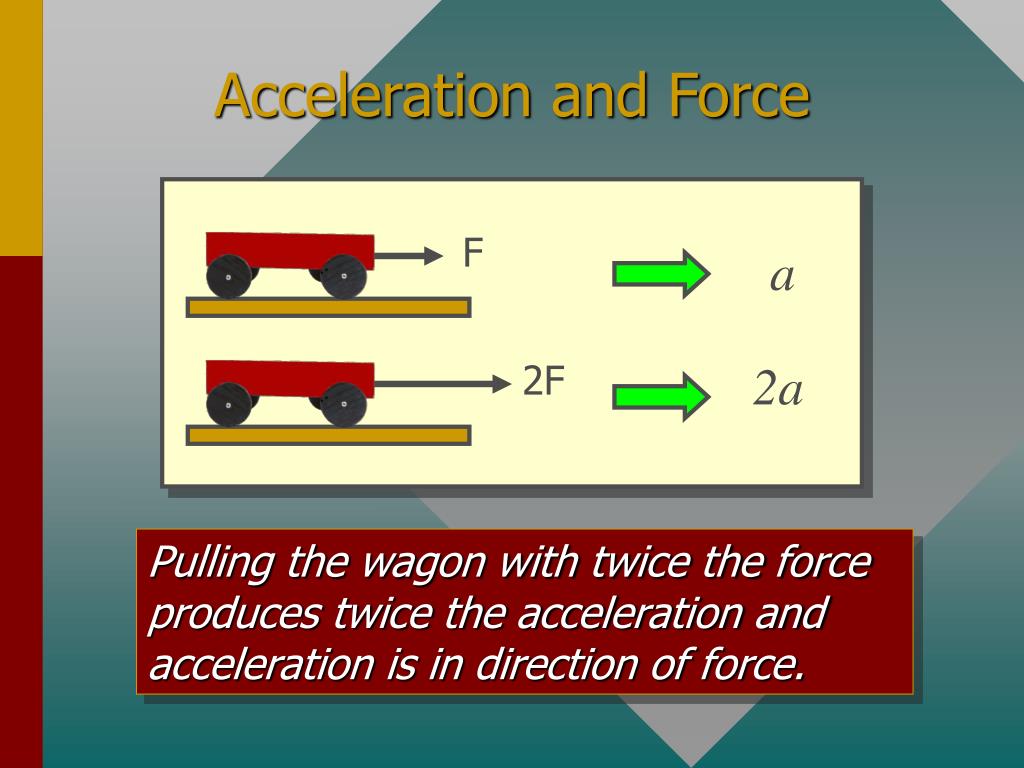 Acceleration and Force

F

$a$

2F

$2a$

Pulling the wagon with twice the force produces twice the acceleration and acceleration is in direction of force.